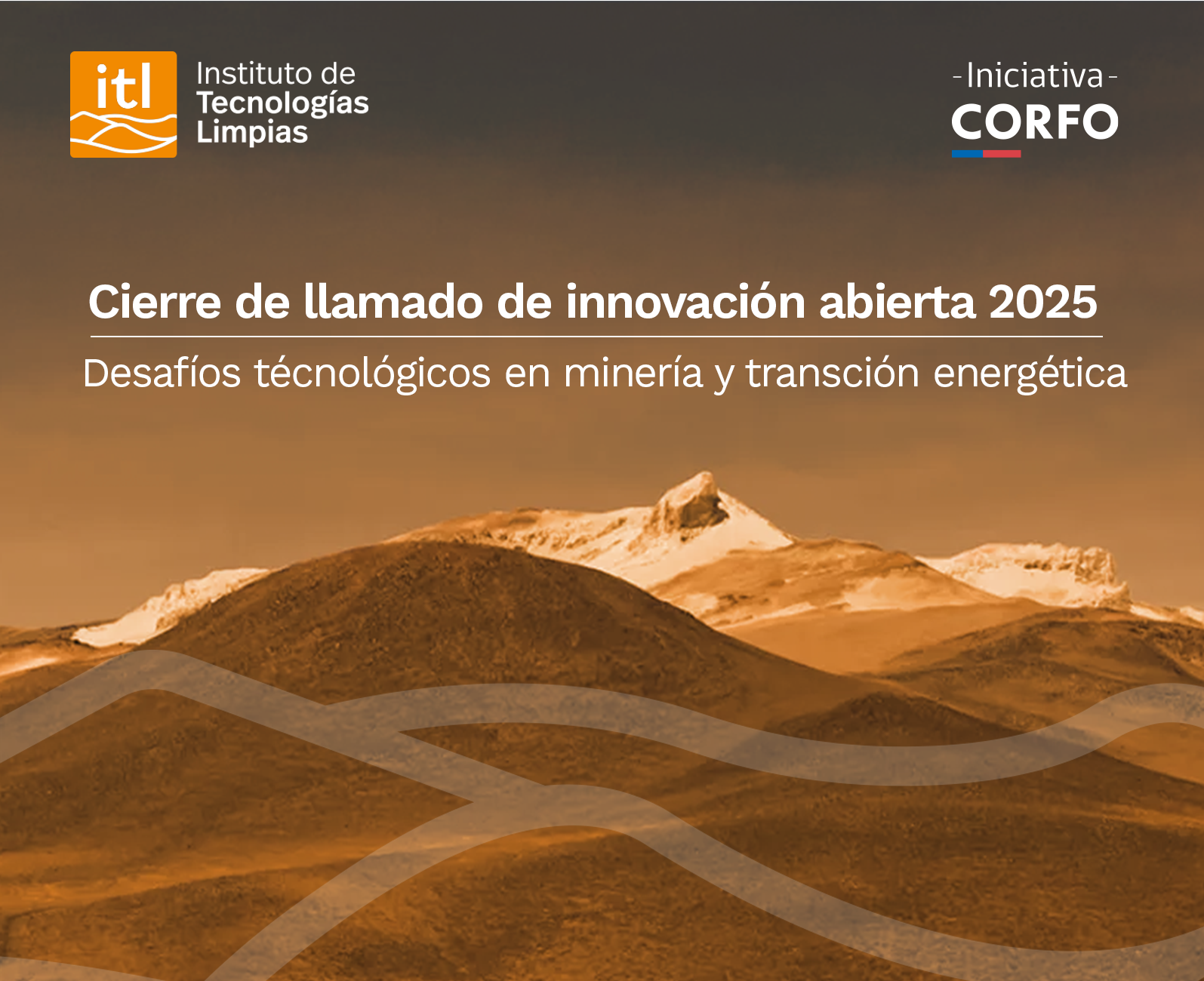 itl Instituto de Tecnologías Limpias

-Iniciativa-
CORFO

Cierre de llamado de innovación abierta 2025

Desafíos técnológicos en minería y transción energética